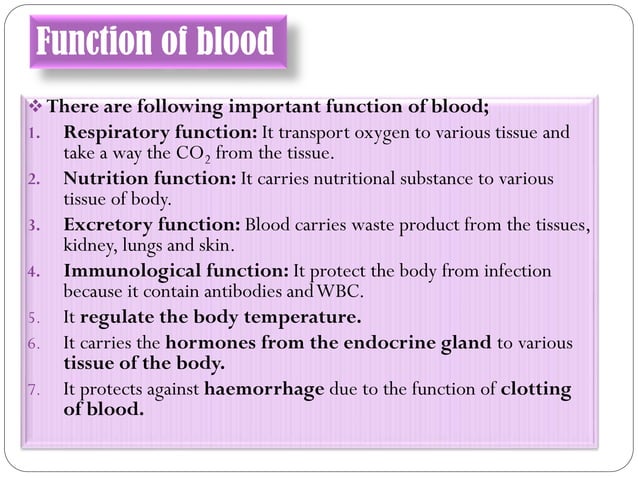 Function of blood

❖ There are following important function of blood;

1. Respiratory function: It transport oxygen to various tissue and take a way the $CO_2$ from the tissue.
2. Nutrition function: It carries nutritional substance to various tissue of body.
3. Excretory function: Blood carries waste product from the tissues, kidney, lungs and skin.
4. Immunological function: It protect the body from infection because it contain antibodies and WBC.
5. It regulate the body temperature.
6. It carries the hormones from the endocrine gland to various tissue of the body.
7. It protects against haemorrhage due to the function of clotting of blood.